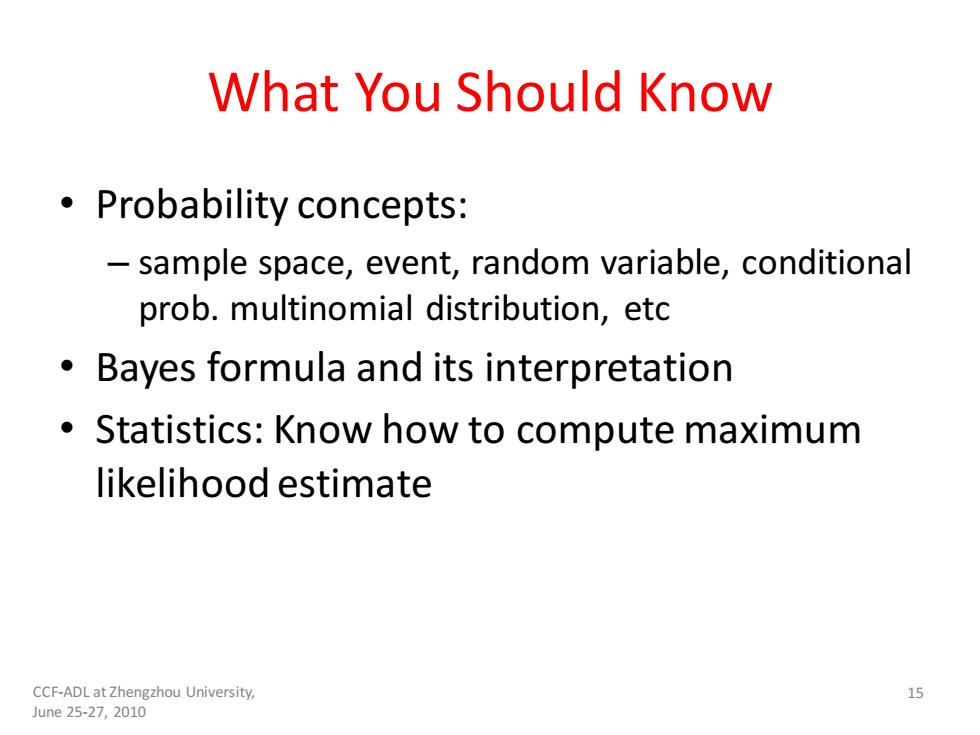 What You Should Know

• Probability concepts:
  – sample space, event, random variable, conditional prob. multinomial distribution, etc
• Bayes formula and its interpretation
• Statistics: Know how to compute maximum likelihood estimate

CCF-ADL at Zhengzhou University, June 25-27, 2010

15